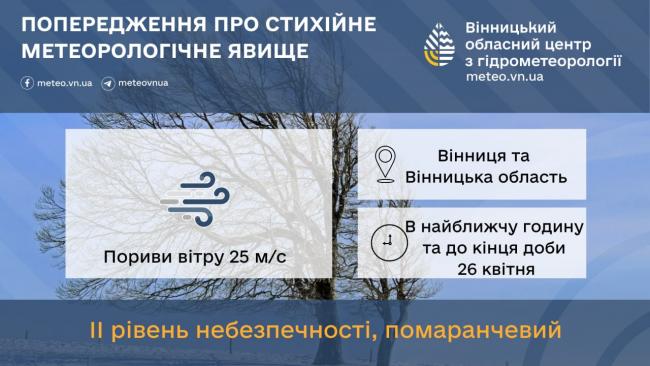 ПОПЕРЕДЖЕННЯ ПРО СТИХІЙНЕ МЕТЕОРОЛОГІЧНЕ ЯВИЩЕ

meteo.vn.ua meteovnua

Вінницький обласний центр з гідрометеорології
meteo.vn.ua

Пориви вітру 25 м/с

Вінниця та Вінницька область

В найближчу годину та до кінця доби 26 квітня

II рівень небезпечності, помаранчевий